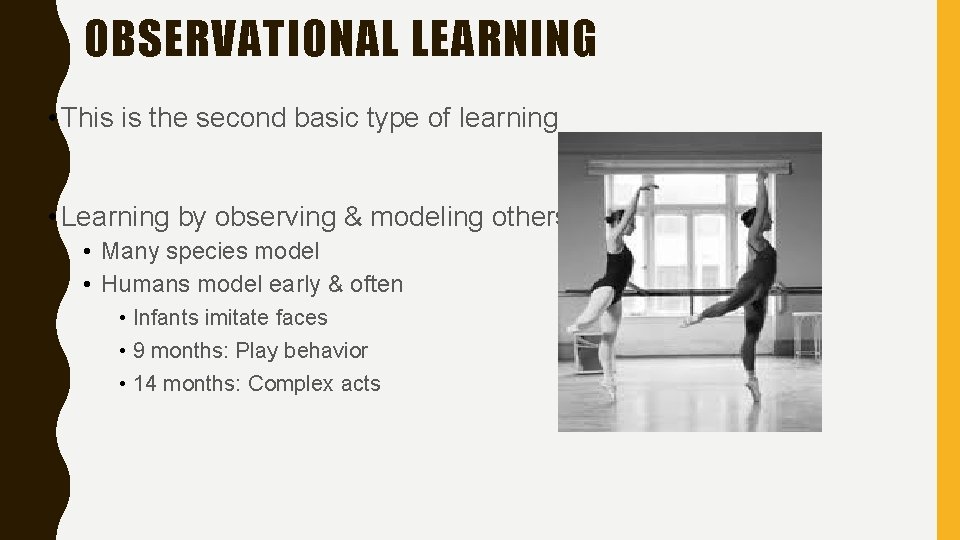 OBSERVATIONAL LEARNING

• This is the second basic type of learning

• Learning by observing & modeling others

• Many species model
• Humans model early & often
• Infants imitate faces
• 9 months: Play behavior
• 14 months: Complex acts